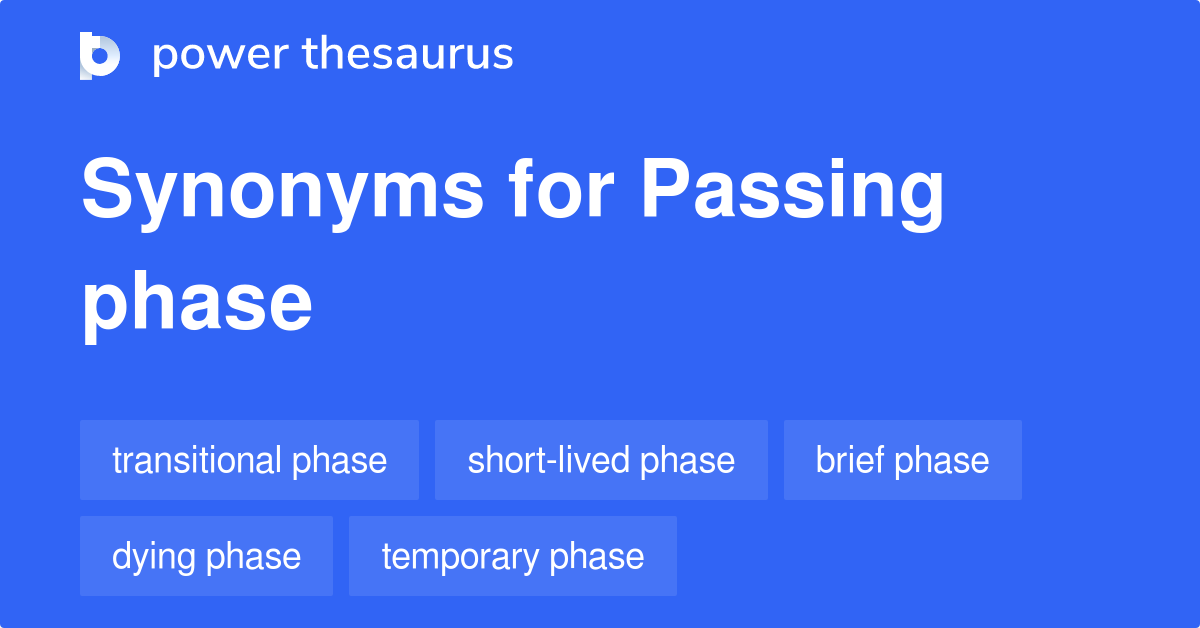 power thesaurus

Synonyms for Passing phase

transitional phase

short-lived phase

brief phase

dying phase

temporary phase